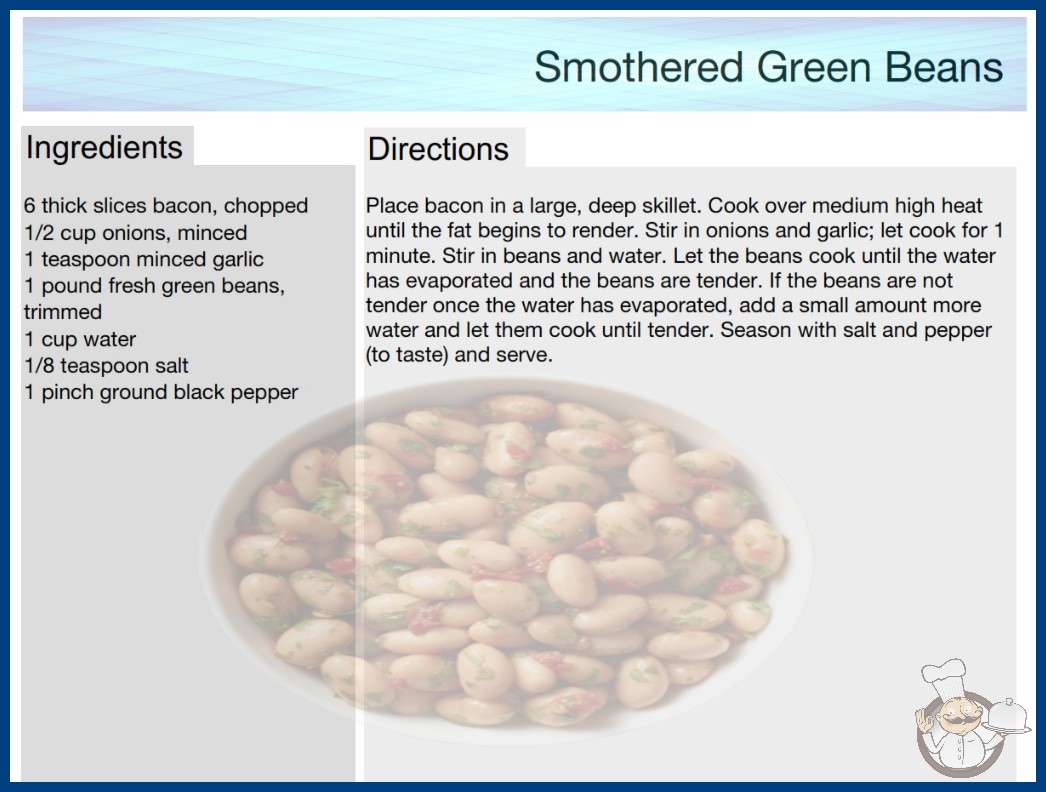 Smothered Green Beans

Ingredients

6 thick slices bacon, chopped
1/2 cup onions, minced
1 teaspoon minced garlic
1 pound fresh green beans, trimmed
1 cup water
1/8 teaspoon salt
1 pinch ground black pepper

Directions

Place bacon in a large, deep skillet. Cook over medium high heat until the fat begins to render. Stir in onions and garlic; let cook for 1 minute. Stir in beans and water. Let the beans cook until the water has evaporated and the beans are tender. If the beans are not tender once the water has evaporated, add a small amount more water and let them cook until tender. Season with salt and pepper (to taste) and serve.